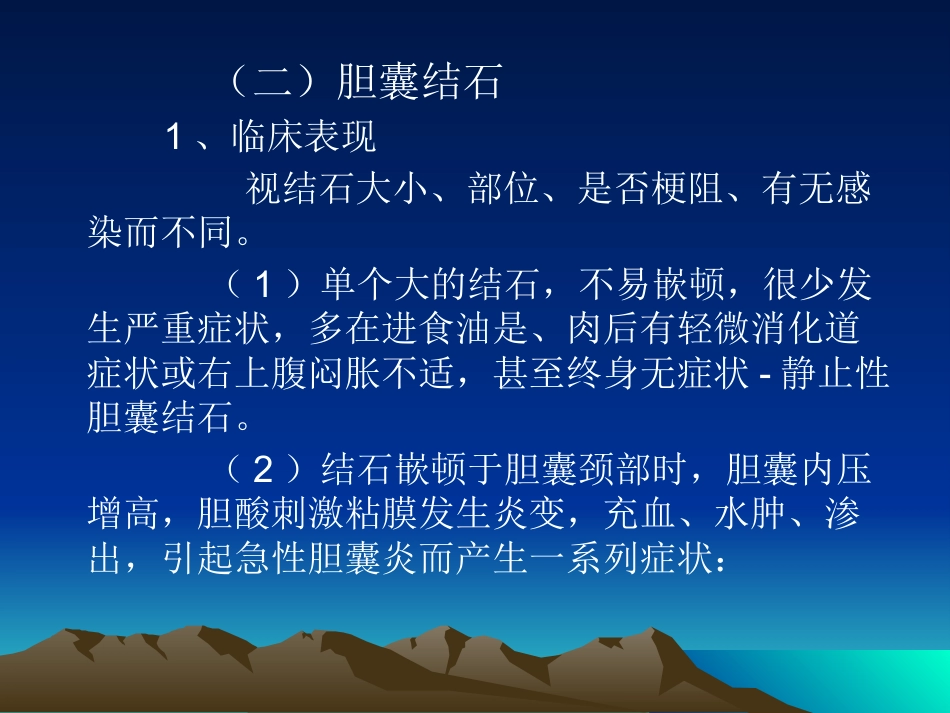 （二）胆囊结石

1、临床表现

视结石大小、部位、是否梗阻、有无感染而不同。

（1）单个大的结石，不易嵌顿，很少发生严重症状，多在进食油是、肉后有轻微消化道症状或右上腹闷胀不适，甚至终身无症状 - 静止性胆囊结石。

（2）结石嵌顿于胆囊颈部时，胆囊内压增高，胆酸刺激粘膜发生炎变，充血、水肿、渗出，引起急性胆囊炎而产生一系列症状：